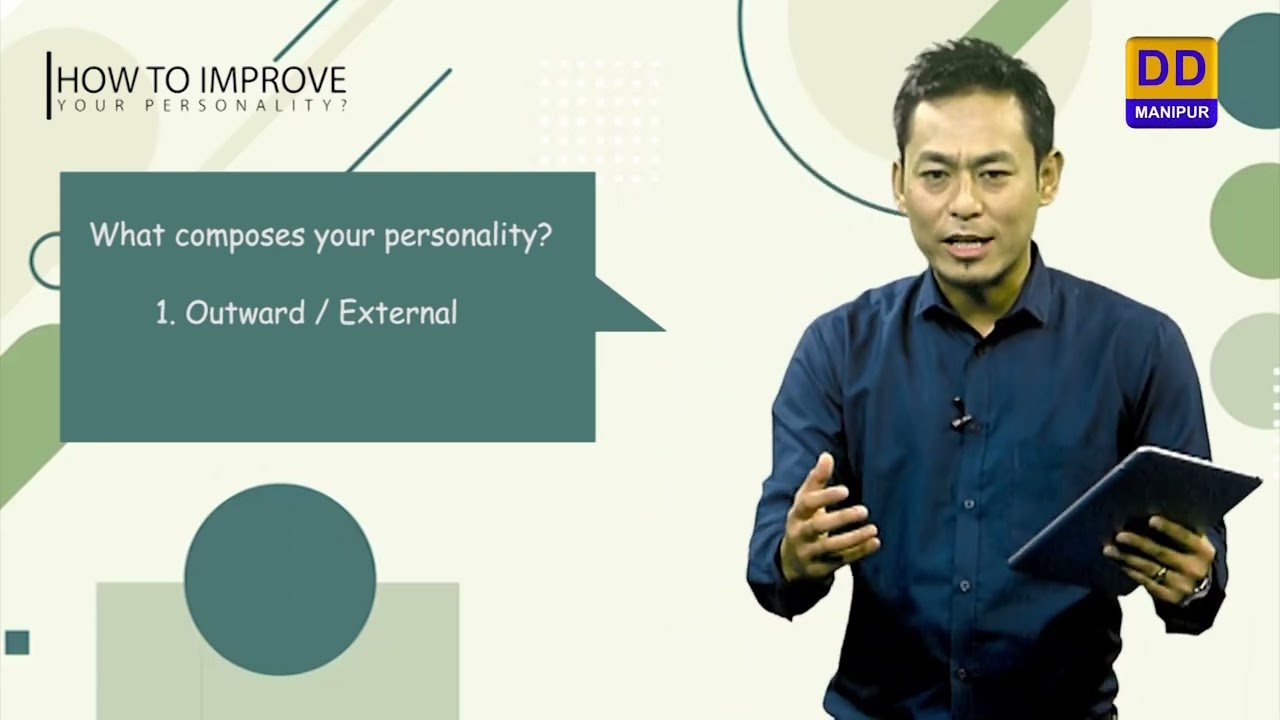 HOW TO IMPROVE
YOUR PERSONALITY?

DD
MANIPUR

What composes your personality?

1. Outward / External